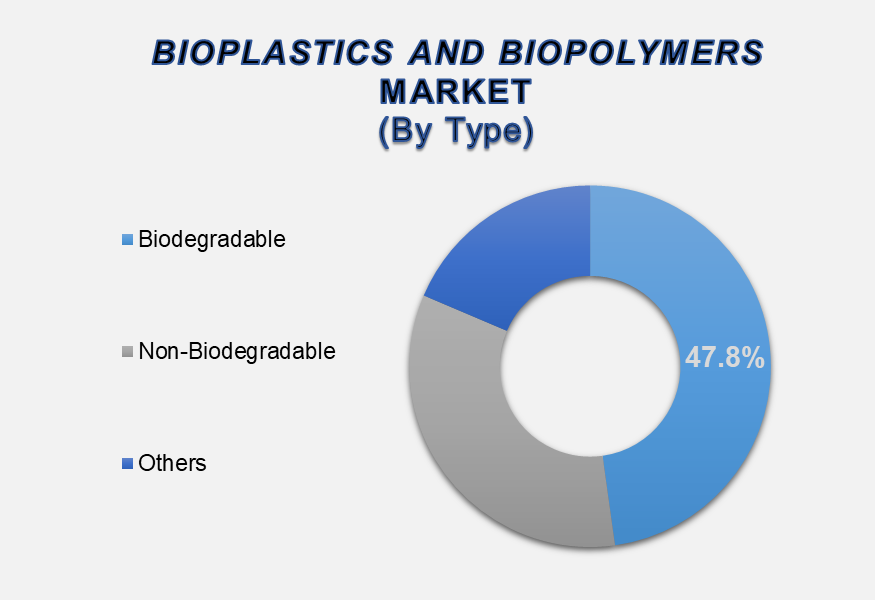 BIOPLASTICS AND BIOPOLYMERS MARKET
(By Type)

Biodegradable

Non-Biodegradable

Others

47.8%